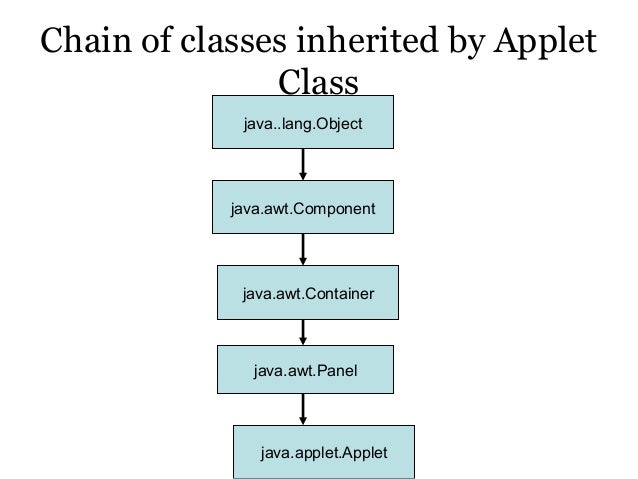 Chain of classes inherited by Applet Class

java..lang.Object

java.awt.Component

java.awt.Container

java.awt.Panel

java.applet.Applet